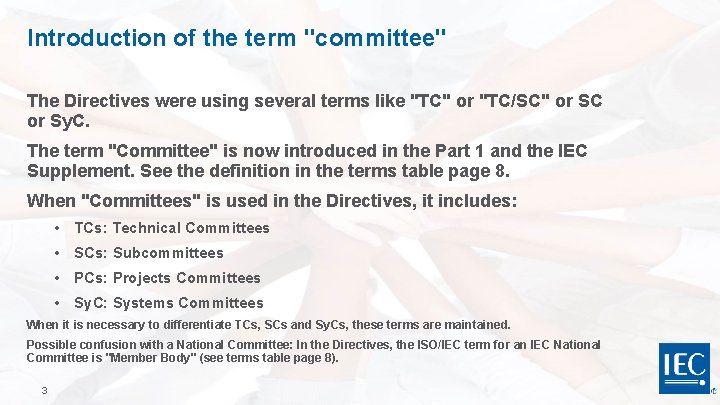 Introduction of the term "committee"

The Directives were using several terms like "TC" or "TC/SC" or SC or SyC.

The term "Committee" is now introduced in the Part 1 and the IEC Supplement. See the definition in the terms table page 8.

When "Committees" is used in the Directives, it includes:

• TCs: Technical Committees
• SCs: Subcommittees
• PCs: Projects Committees
• SyC: Systems Committees

When it is necessary to differentiate TCs, SCs and SyCs, these terms are maintained.

Possible confusion with a National Committee: In the Directives, the ISO/IEC term for an IEC National Committee is "Member Body" (see terms table page 8).

3

IEC